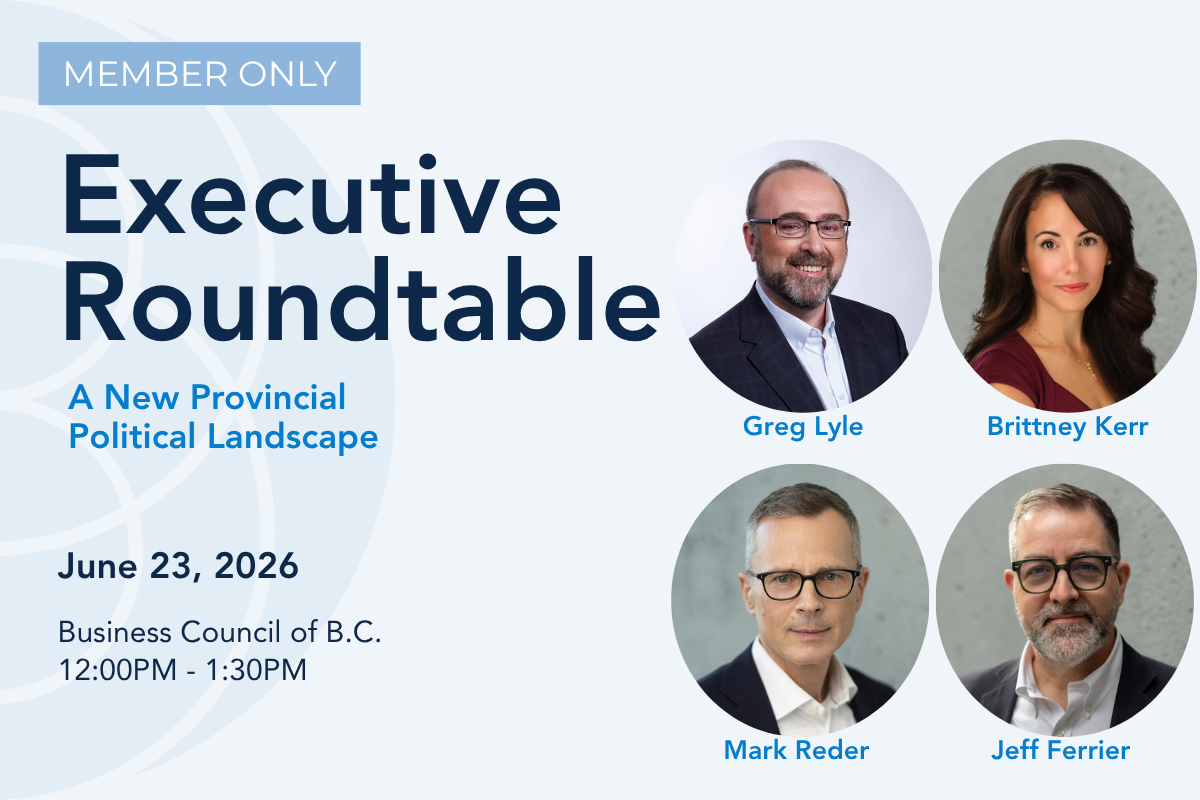 MEMBER ONLY

Executive Roundtable

A New Provincial Political Landscape

June 23, 2026

Business Council of B.C.
12:00PM - 1:30PM

Greg Lyle

Brittney Kerr

Mark Reder

Jeff Ferrier